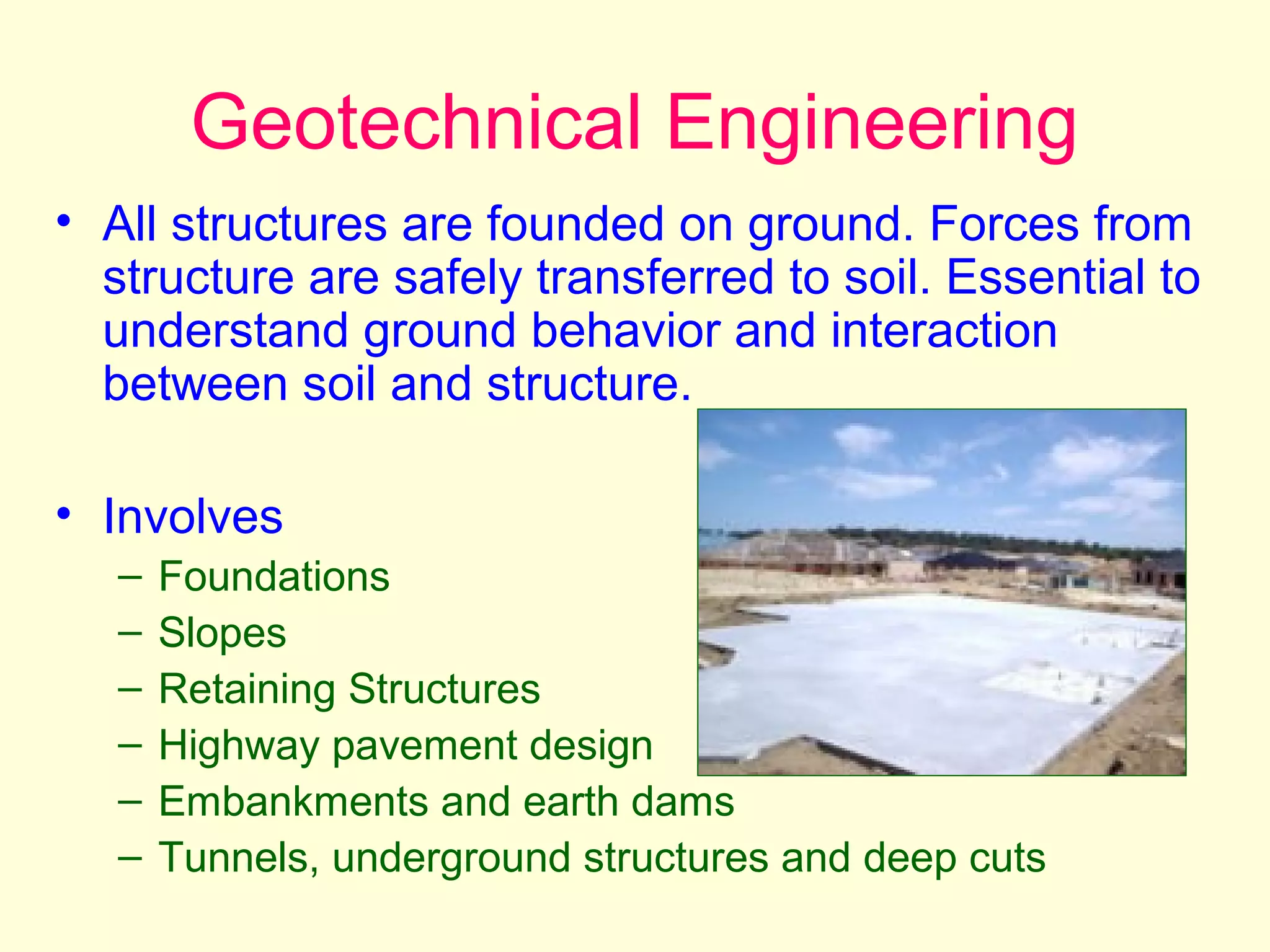 Geotechnical Engineering

• All structures are founded on ground. Forces from structure are safely transferred to soil. Essential to understand ground behavior and interaction between soil and structure.

• Involves
– Foundations
– Slopes
– Retaining Structures
– Highway pavement design
– Embankments and earth dams
– Tunnels, underground structures and deep cuts